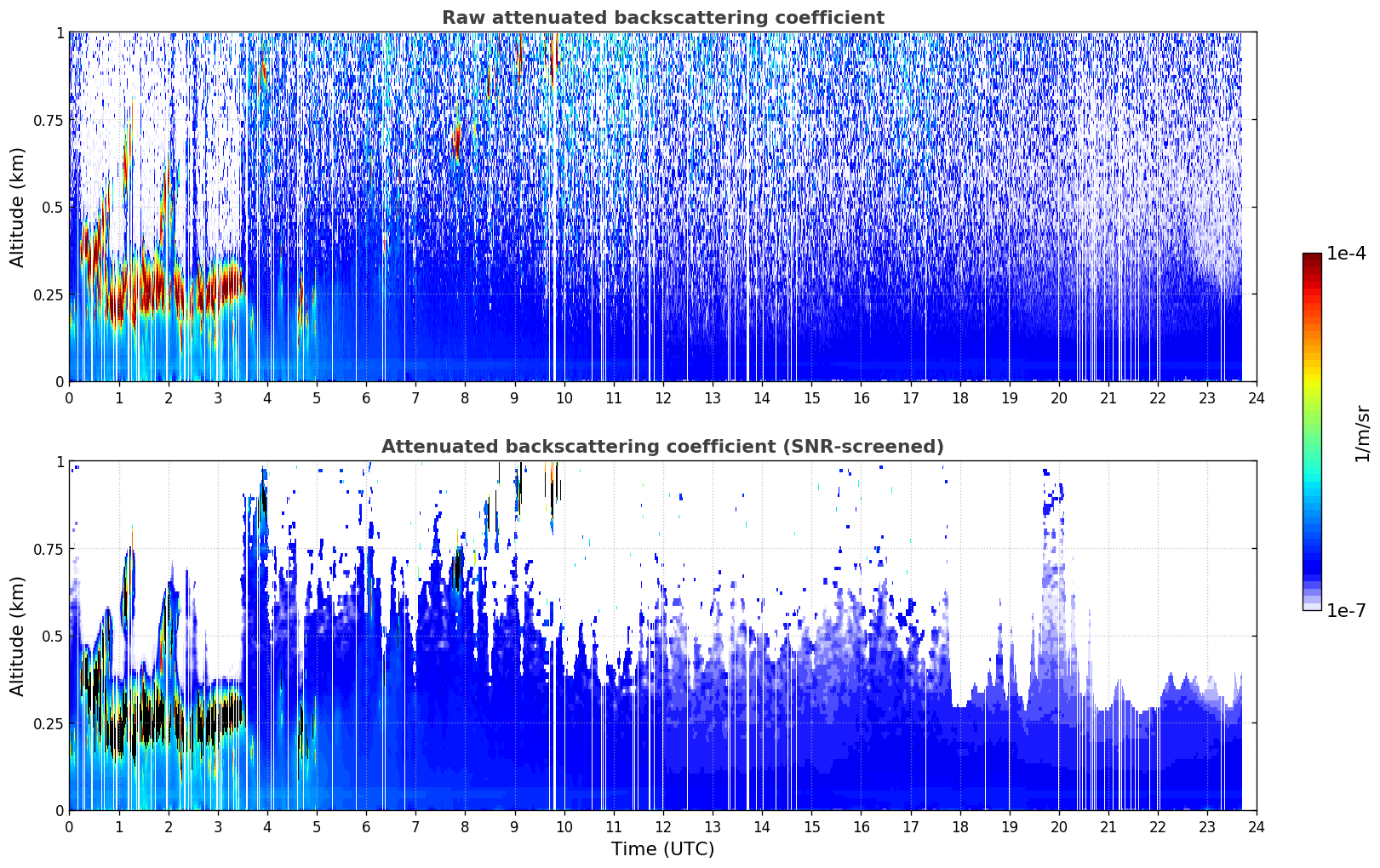 Raw attenuated backscattering coefficient

Altitude (km)

1
0.75
0.5
0.25
0

0 1 2 3 4 5 6 7 8 9 10 11 12 13 14 15 16 17 18 19 20 21 22 23 24

Attenuated backscattering coefficient (SNR-screened)

Altitude (km)

1
0.75
0.5
0.25
0

0 1 2 3 4 5 6 7 8 9 10 11 12 13 14 15 16 17 18 19 20 21 22 23 24

Time (UTC)

1e-4

1/m/sr

1e-7